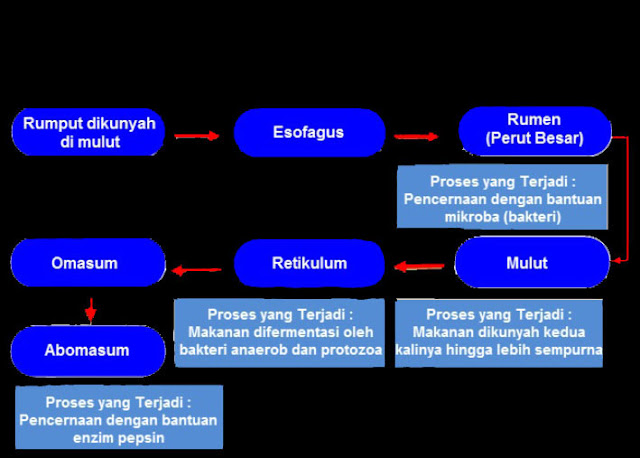 Rumput dikunyah di mulut

Esofagus

Rumen (Perut Besar)

Proses yang Terjadi : Pencernaan dengan bantuan mikroba (bakteri)

Mulut

Proses yang Terjadi : Makanan dikunyah kedua kalinya hingga lebih sempurna

Retikulum

Proses yang Terjadi : Makanan difermentasi oleh bakteri anaerob dan protozoa

Omasum

Abomasum

Proses yang Terjadi : Pencernaan dengan bantuan enzim pepsin